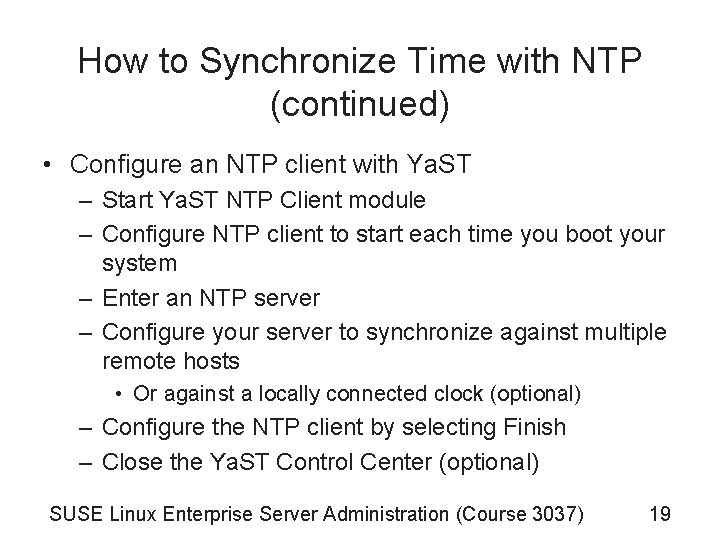 How to Synchronize Time with NTP (continued)

• Configure an NTP client with YaST
– Start YaST NTP Client module
– Configure NTP client to start each time you boot your system
– Enter an NTP server
– Configure your server to synchronize against multiple remote hosts
• Or against a locally connected clock (optional)
– Configure the NTP client by selecting Finish
– Close the YaST Control Center (optional)

SUSE Linux Enterprise Server Administration (Course 3037) 19